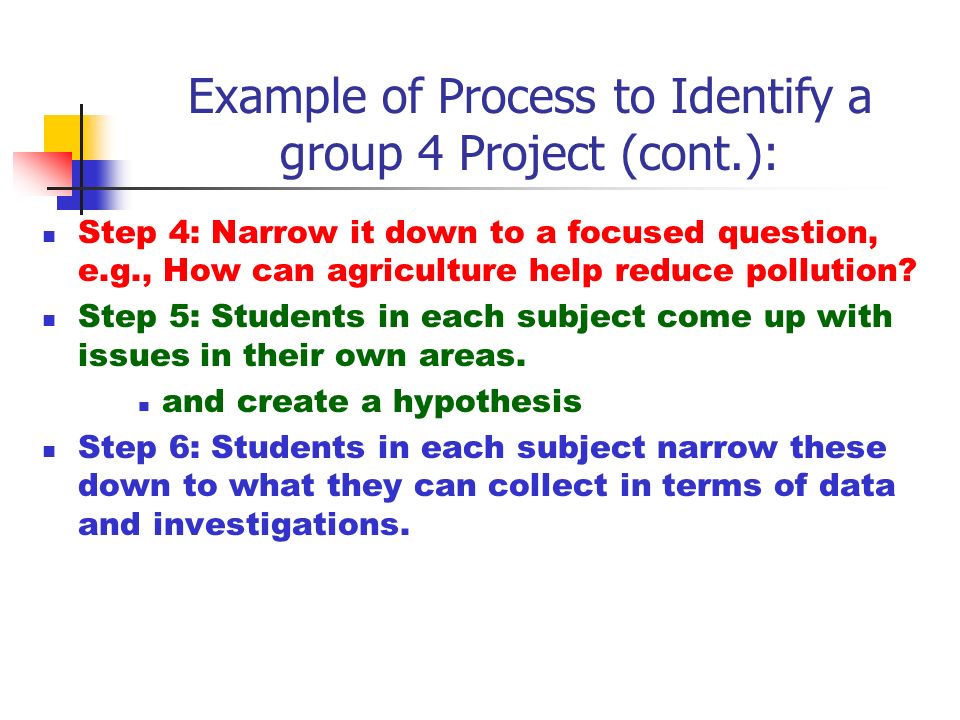 Example of Process to Identify a group 4 Project (cont.):

- Step 4: Narrow it down to a focused question, e.g., How can agriculture help reduce pollution?
- Step 5: Students in each subject come up with issues in their own areas.
  - and create a hypothesis
- Step 6: Students in each subject narrow these down to what they can collect in terms of data and investigations.